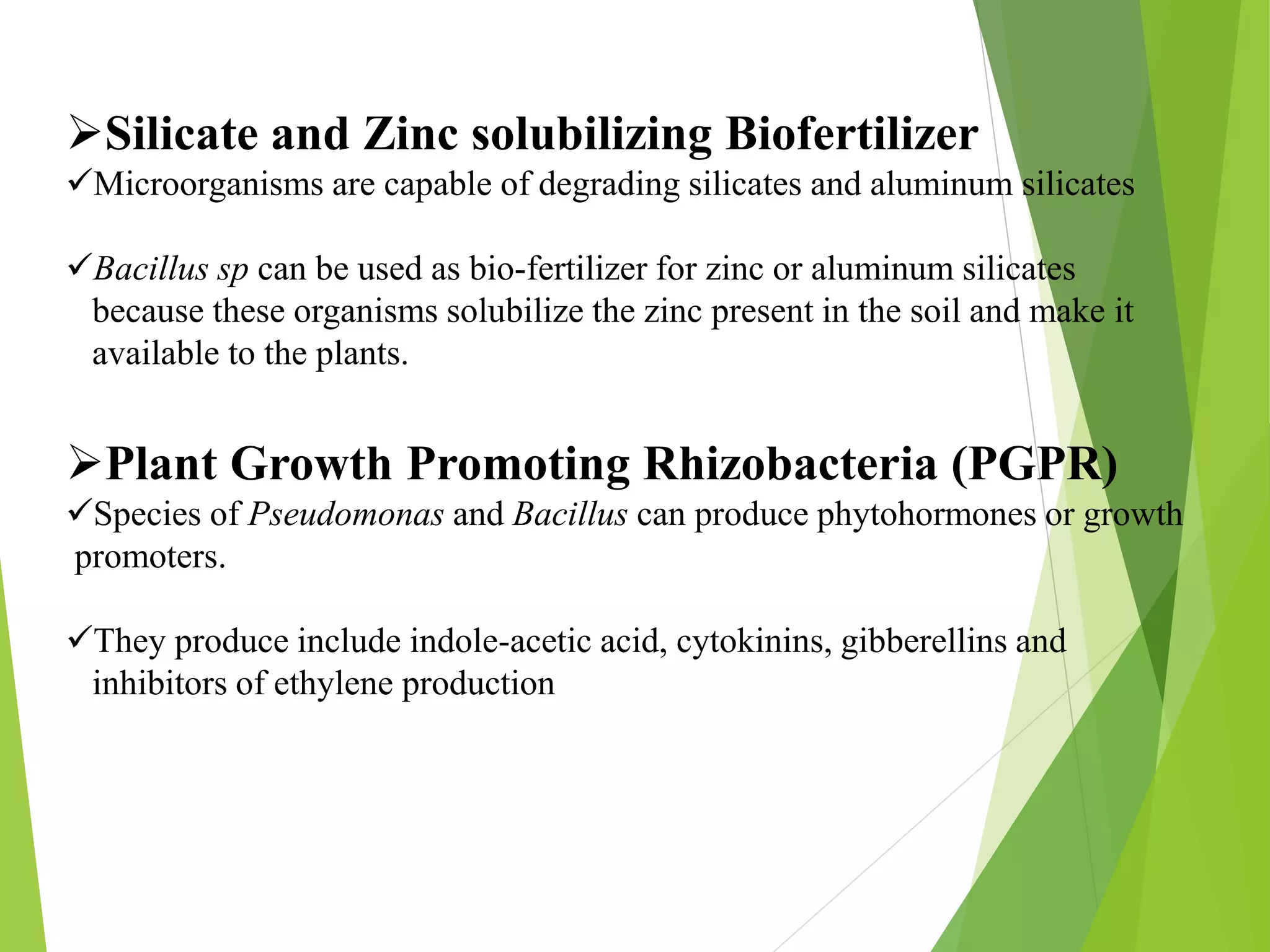 ➢Silicate and Zinc solubilizing Biofertilizer

✓Microorganisms are capable of degrading silicates and aluminum silicates

✓Bacillus sp can be used as bio-fertilizer for zinc or aluminum silicates because these organisms solubilize the zinc present in the soil and make it available to the plants.

➢Plant Growth Promoting Rhizobacteria (PGPR)

✓Species of Pseudomonas and Bacillus can produce phytohormones or growth promoters.

✓They produce include indole-acetic acid, cytokinins, gibberellins and inhibitors of ethylene production